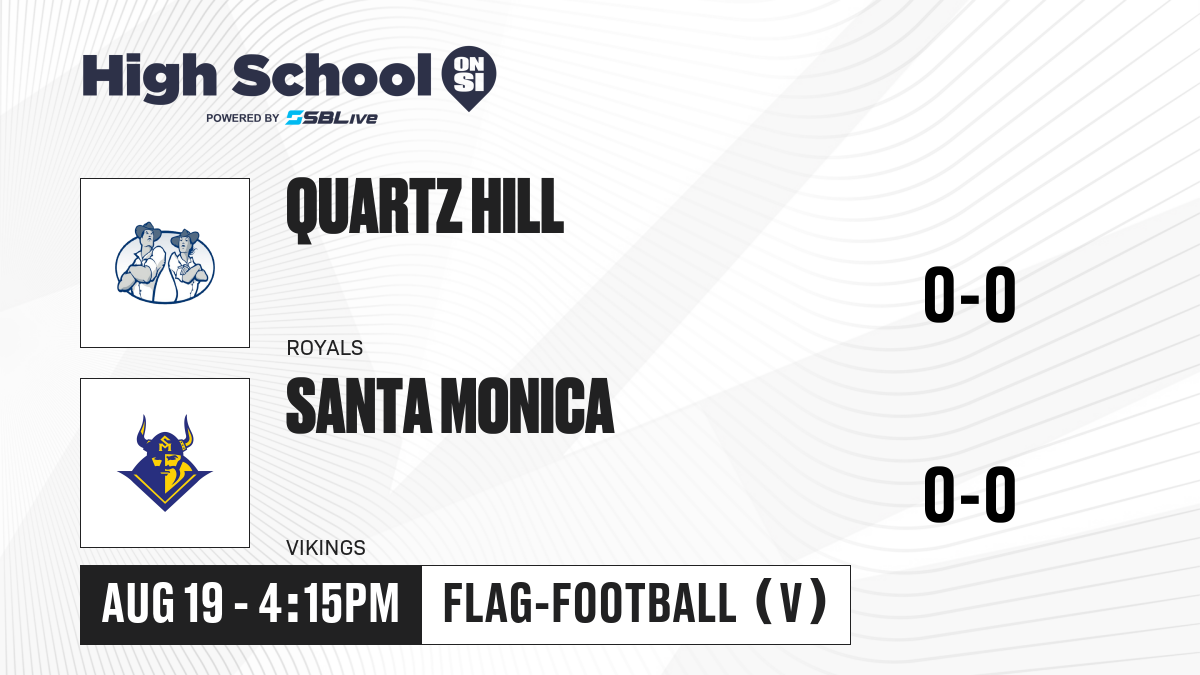 High School ON SI
POWERED BY SBLive

QUARTZ HILL
ROYALS
0-0

SANTA MONICA
VIKINGS
0-0

AUG 19 - 4:15PM
FLAG-FOOTBALL (V)